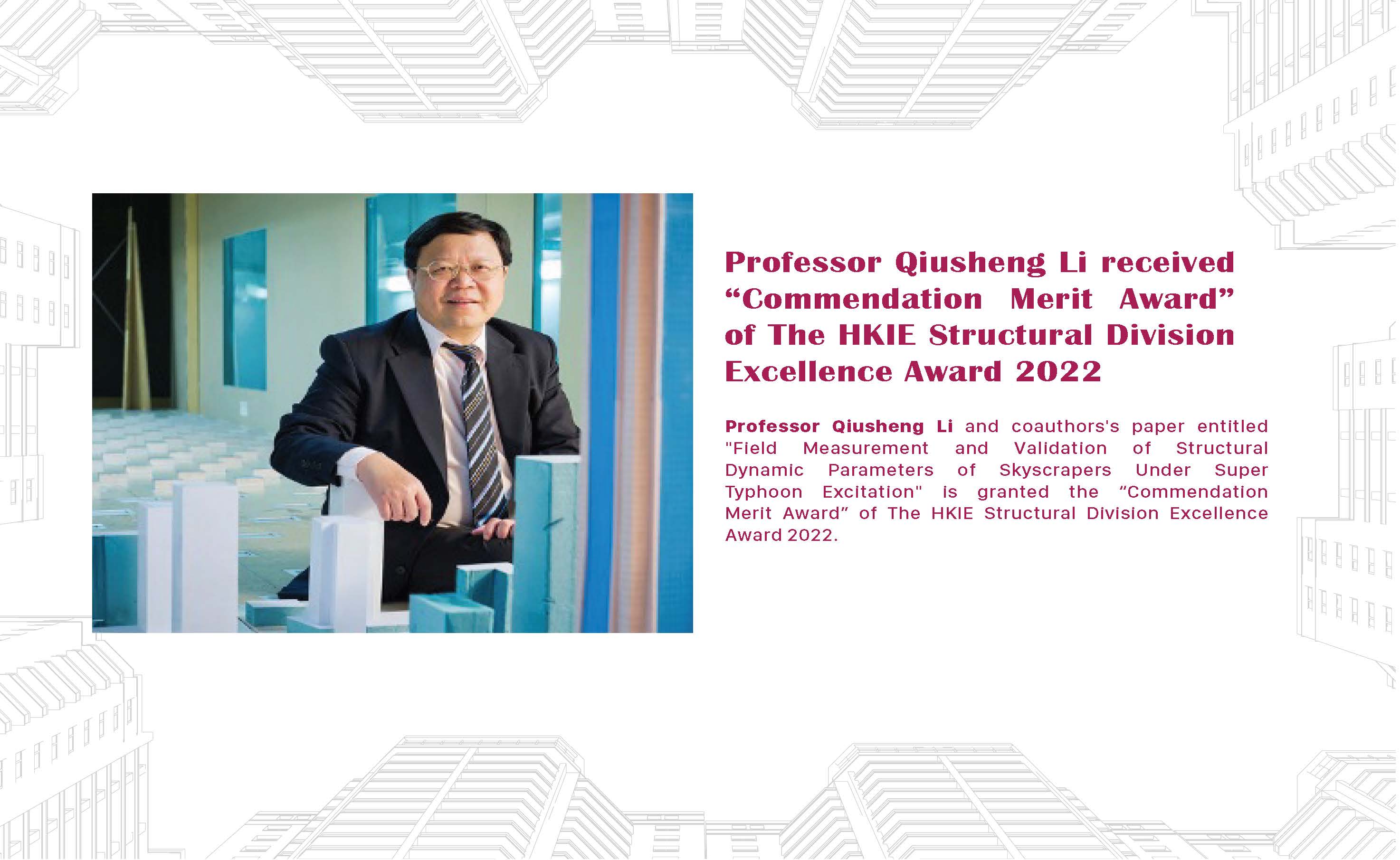 Professor Qiusheng Li received “Commendation Merit Award” of The HKIE Structural Division Excellence Award 2022

Professor Qiusheng Li and coauthors's paper entitled "Field Measurement and Validation of Structural Dynamic Parameters of Skyscrapers Under Super Typhoon Excitation" is granted the “Commendation Merit Award” of The HKIE Structural Division Excellence Award 2022.